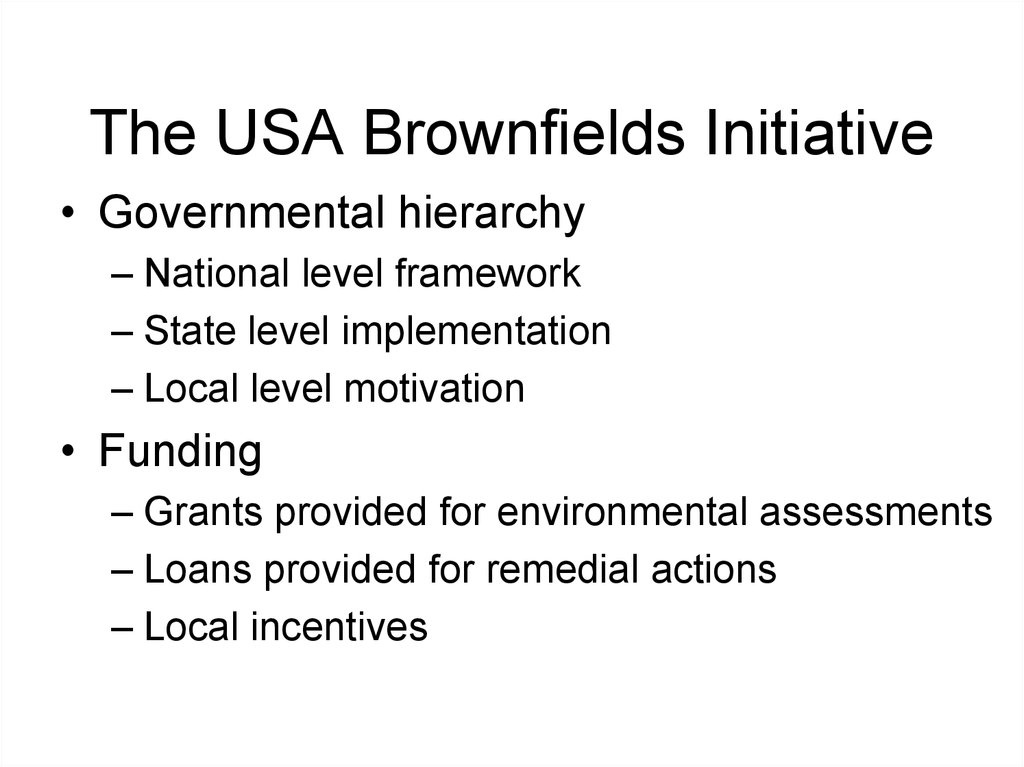 The USA Brownfields Initiative

• Governmental hierarchy
– National level framework
– State level implementation
– Local level motivation

• Funding
– Grants provided for environmental assessments
– Loans provided for remedial actions
– Local incentives